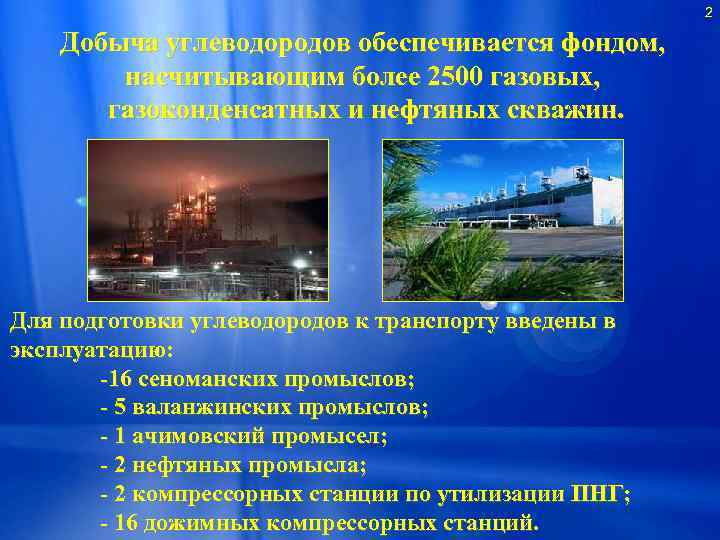 2

Добыча углеводородов обеспечивается фондом, насчитывающим более 2500 газовых, газоконденсатных и нефтяных скважин.

Для подготовки углеводородов к транспорту введены в эксплуатацию:

-16 сеноманских промыслов;
- 5 валанжинских промыслов;
- 1 ачимовский промысел;
- 2 нефтяных промысла;
- 2 компрессорных станции по утилизации ПНГ;
- 16 дожимных компрессорных станций.